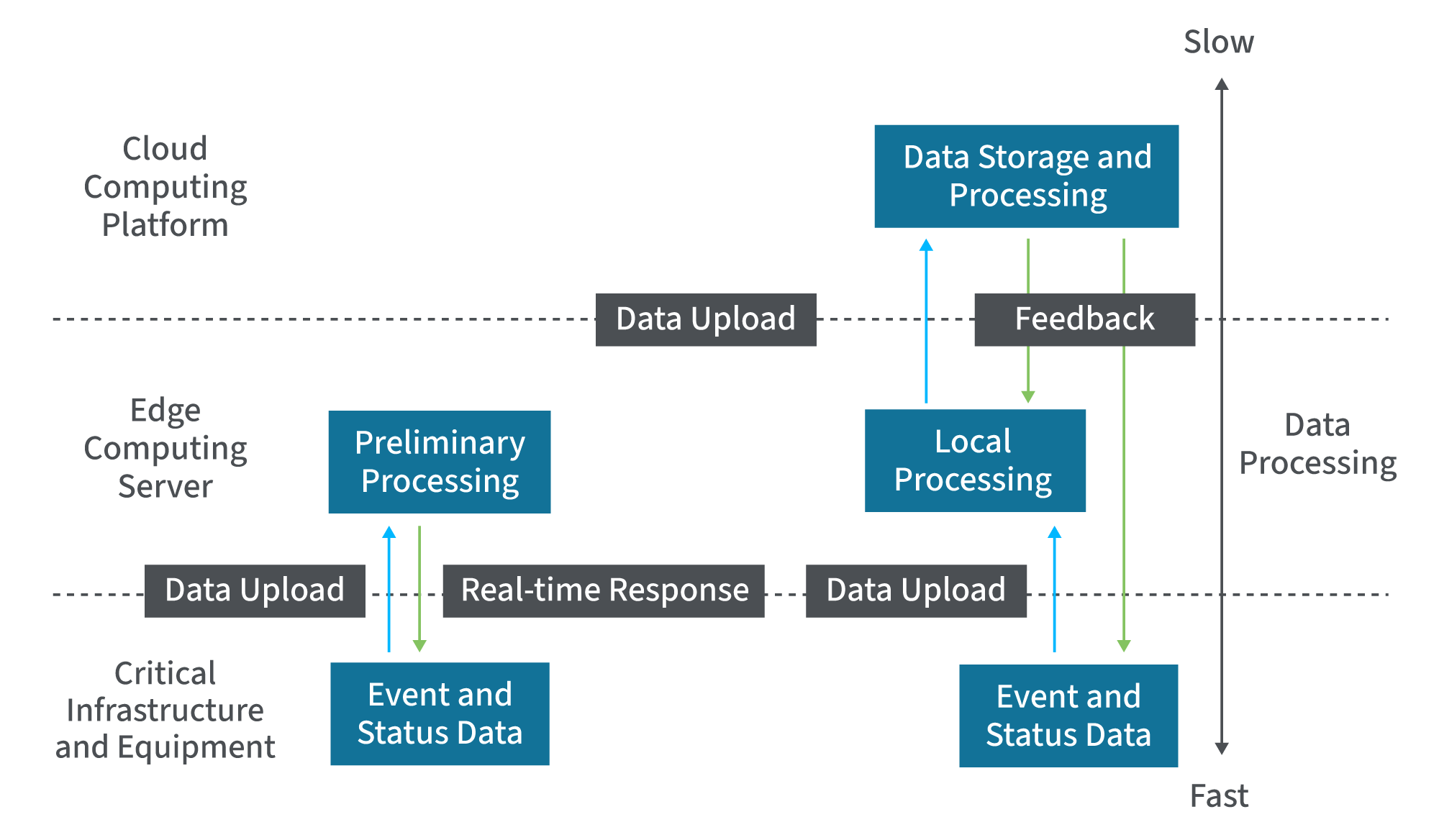 Slow

Cloud Computing Platform

Data Storage and Processing

Data Upload

Feedback

Edge Computing Server

Preliminary Processing

Local Processing

Data Processing

Data Upload

Real-time Response

Data Upload

Critical Infrastructure and Equipment

Event and Status Data

Event and Status Data

Fast